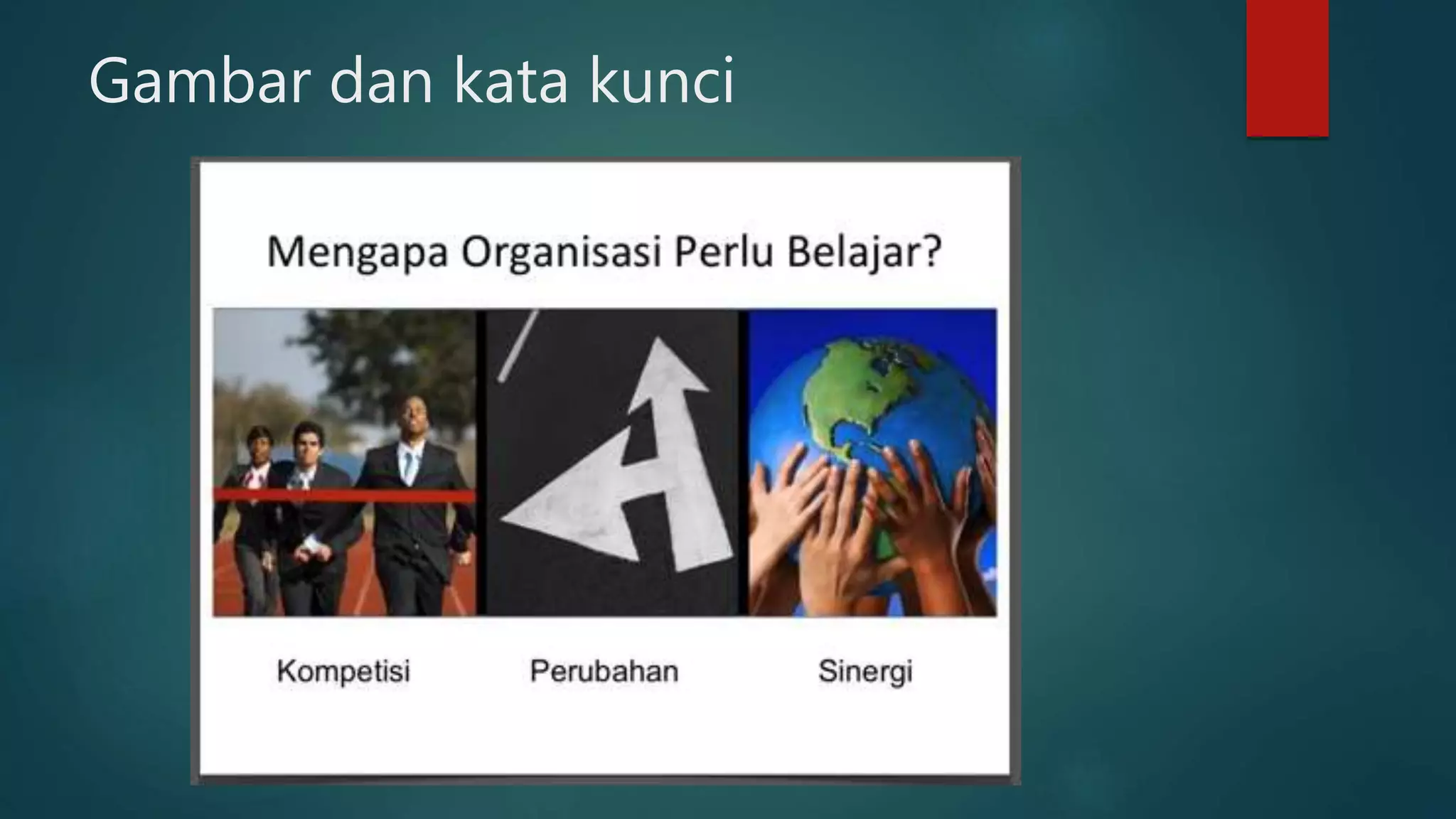 Gambar dan kata kunci

Mengapa Organisasi Perlu Belajar?

Kompetisi

Perubahan

Sinergi